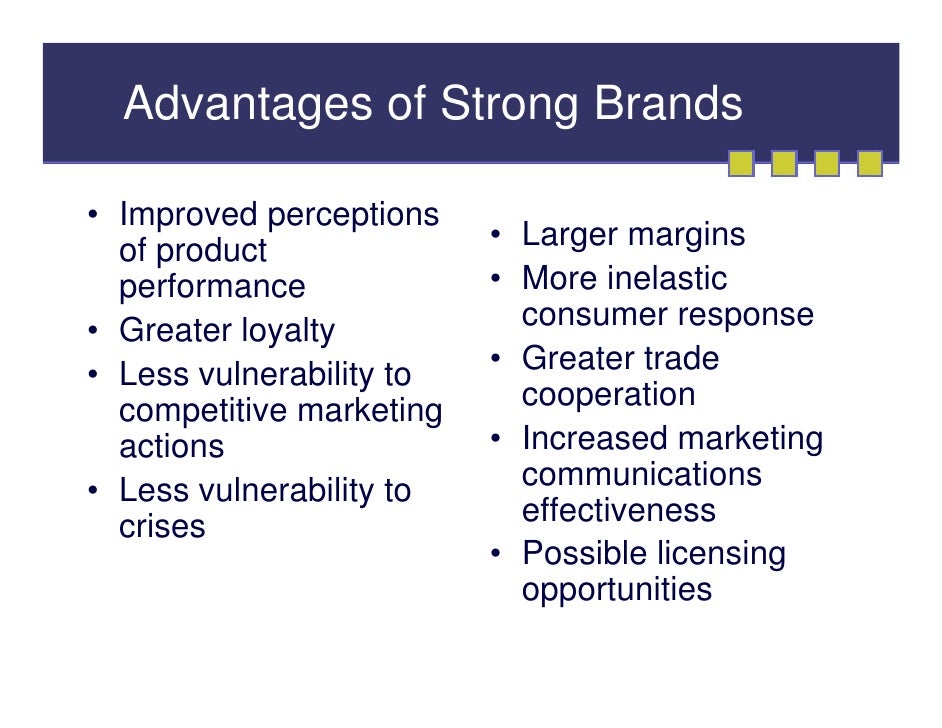 Advantages of Strong Brands

• Improved perceptions of product performance
• Greater loyalty
• Less vulnerability to competitive marketing actions
• Less vulnerability to crises

• Larger margins
• More inelastic consumer response
• Greater trade cooperation
• Increased marketing communications effectiveness
• Possible licensing opportunities